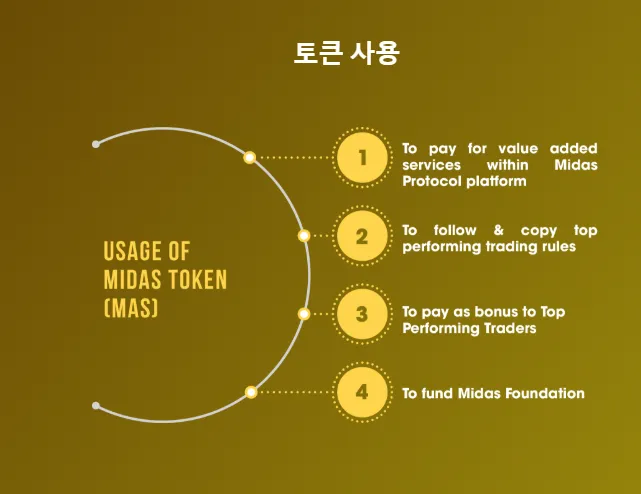 토큰 사용

USAGE OF MIDAS TOKEN (MAS)

1 To pay for value added services within Midas Protocol platform

2 To follow & copy top performing trading rules

3 To pay as bonus to Top Performing Traders

4 To fund Midas Foundation